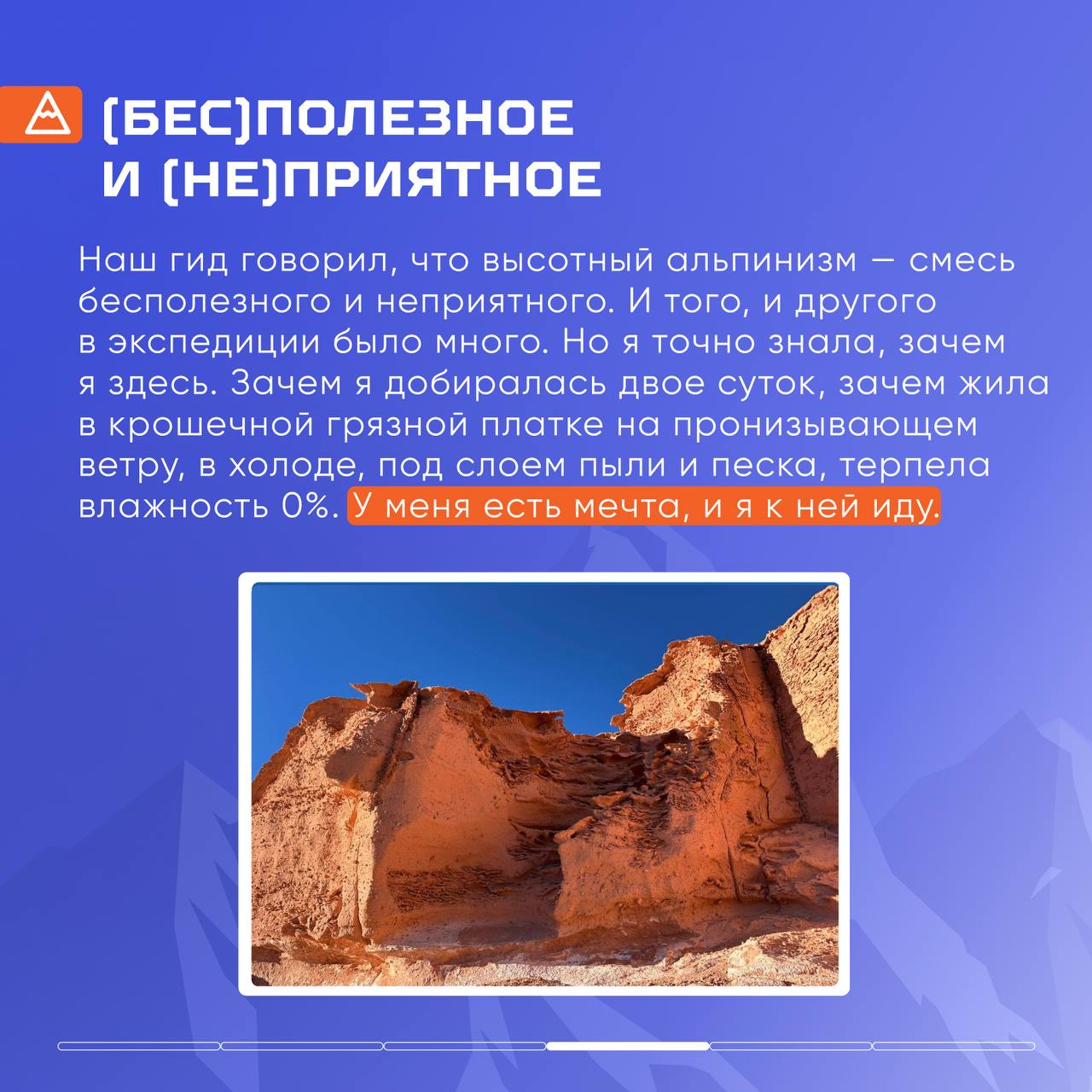 (БЕС)ПОЛЕЗНОЕ И (НЕ)ПРИЯТНОЕ

Наш гид говорил, что высотный альпинизм — смесь бесполезного и неприятного. И того, и другого в экспедиции было много. Но я точно знала, зачем я здесь. Зачем я добиралась двое суток, зачем жила в крошечной грязной платке на пронизывающем ветру, в холоде, под слоем пыли и песка, терпела влажность 0%. У меня есть мечта, и я к ней иду.